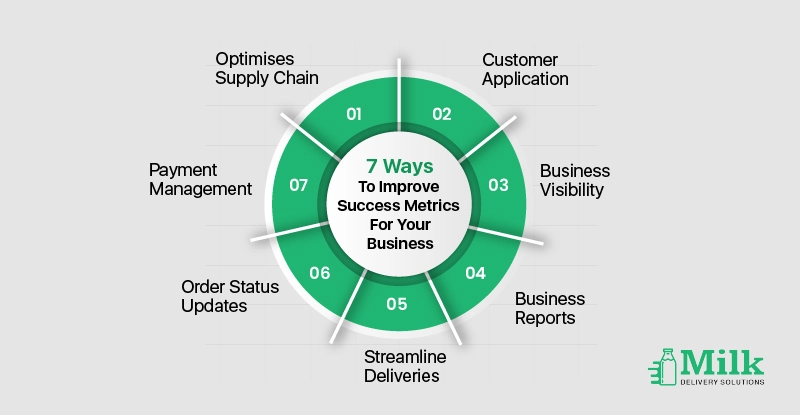 7 Ways
To Improve Success Metrics For Your Business

01
Optimises Supply Chain

02
Customer Application

03
Business Visibility

04
Business Reports

05
Streamline Deliveries

06
Order Status Updates

07
Payment Management

Milk
DELIVERY SOLUTIONS